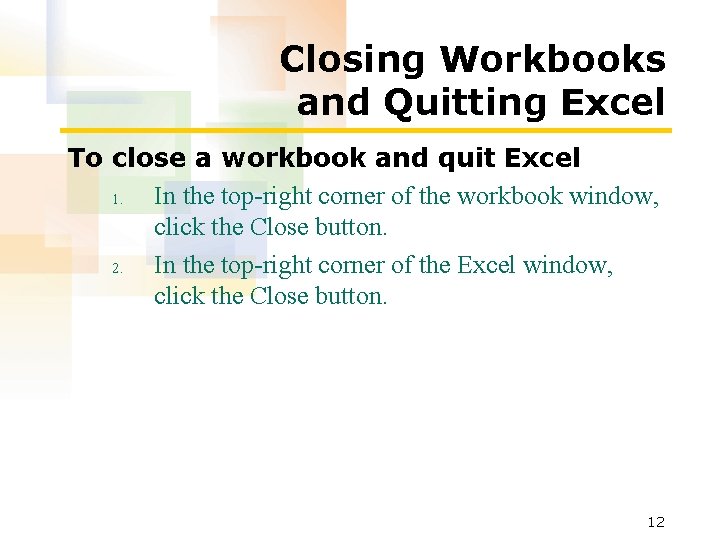 Closing Workbooks and Quitting Excel

To close a workbook and quit Excel

1. In the top-right corner of the workbook window, click the Close button.
2. In the top-right corner of the Excel window, click the Close button.

12